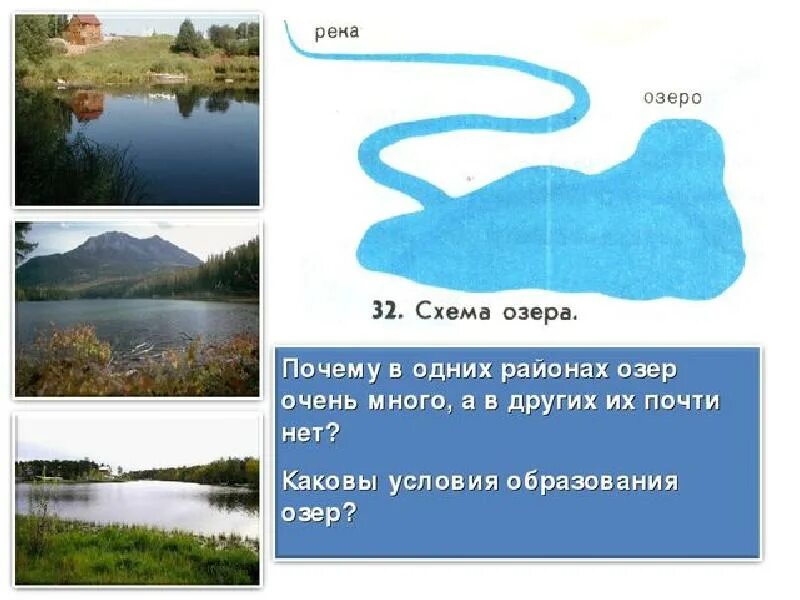 река

озеро

32. Схема озера.

Почему в одних районах озер очень много, а в других их почти нет?

Каковы условия образования озер?